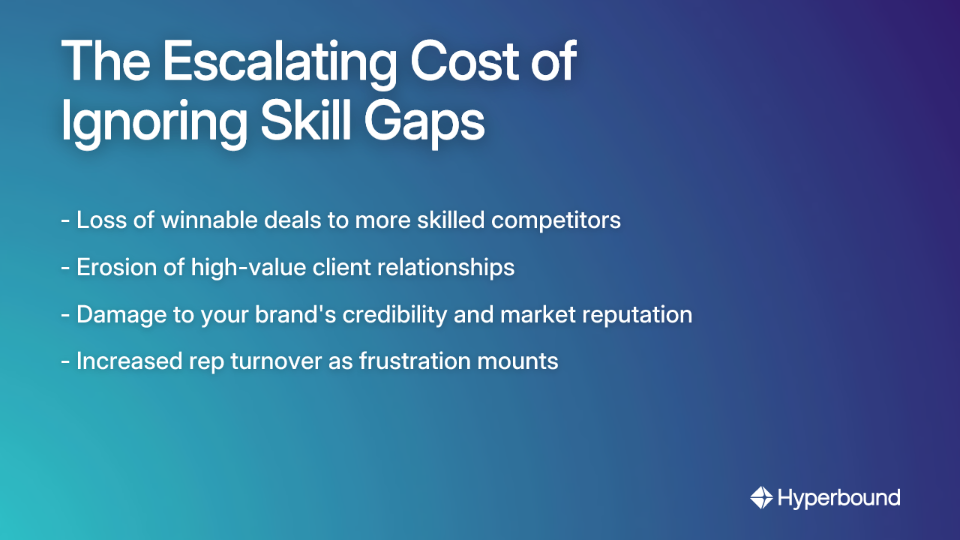 The Escalating Cost of Ignoring Skill Gaps

- Loss of winnable deals to more skilled competitors

- Erosion of high-value client relationships

- Damage to your brand's credibility and market reputation

- Increased rep turnover as frustration mounts

Hyperbound